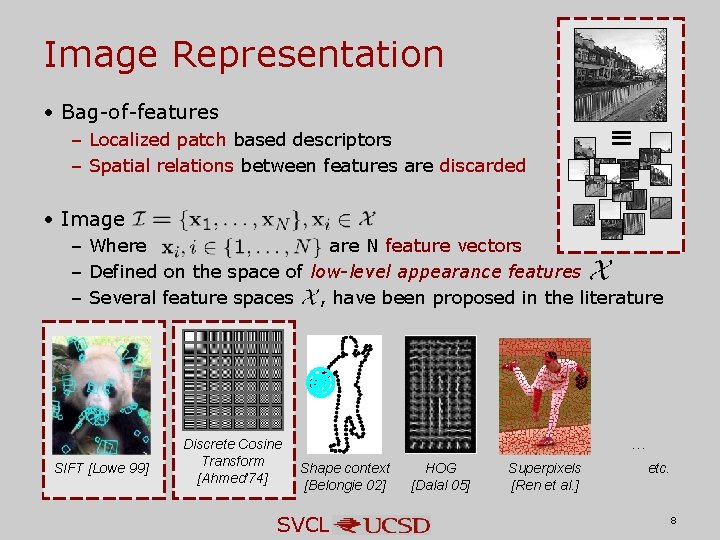 Image Representation

• Bag-of-features
– Localized patch based descriptors
– Spatial relations between features are discarded

$\equiv$

• Image $\mathcal{I} = \{\mathbf{x}_1, \ldots, \mathbf{x}_N\}, \mathbf{x}_i \in \mathcal{X}$
– Where $\mathbf{x}_i, i \in \{1, \ldots, N\}$ are N feature vectors
– Defined on the space of low-level appearance features $\mathcal{X}$
– Several feature spaces $\mathcal{X}$, have been proposed in the literature

SIFT [Lowe 99]

Discrete Cosine Transform [Ahmed'74]

Shape context [Belongie 02]

HOG [Dalal 05]

Superpixels [Ren et al.]

...
etc.

SVCL UCSD

8